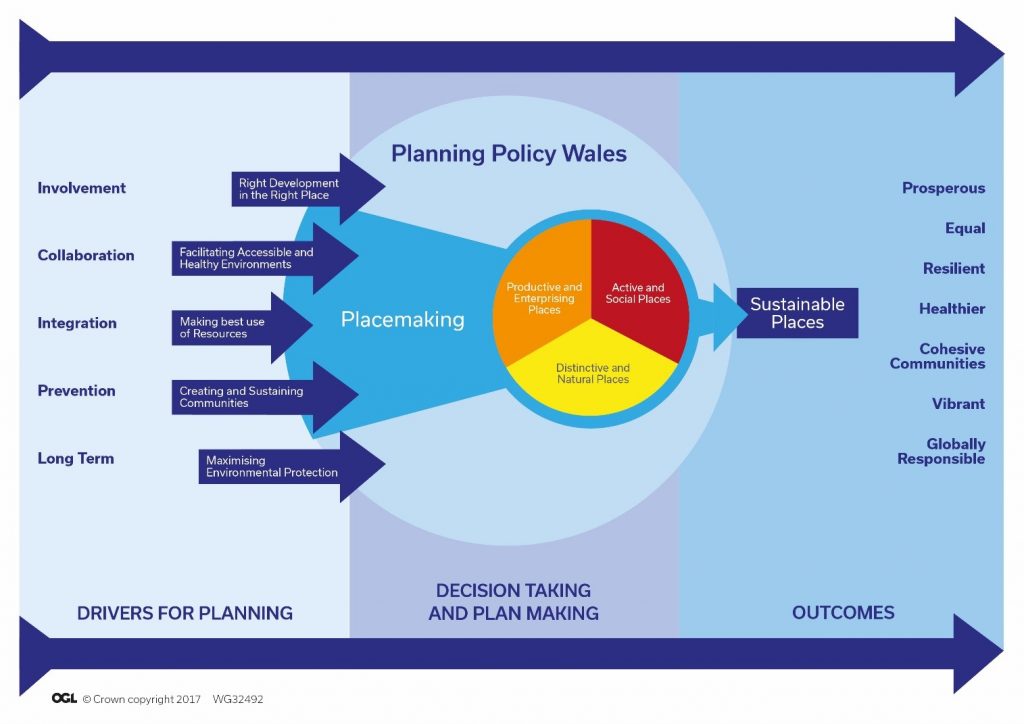 Planning Policy Wales

Involvement

Collaboration

Integration

Prevention

Long Term

Right Development in the Right Place

Facilitating Accessible and Healthy Environments

Making best use of Resources

Creating and Sustaining Communities

Maximising Environmental Protection

Placemaking

Productive and Enterprising Places

Active and Social Places

Distinctive and Natural Places

Sustainable Places

Prosperous

Equal

Resilient

Healthier

Cohesive Communities

Vibrant

Globally Responsible

DRIVERS FOR PLANNING

DECISION TAKING AND PLAN MAKING

OUTCOMES

OGL © Crown copyright 2017 WG32492